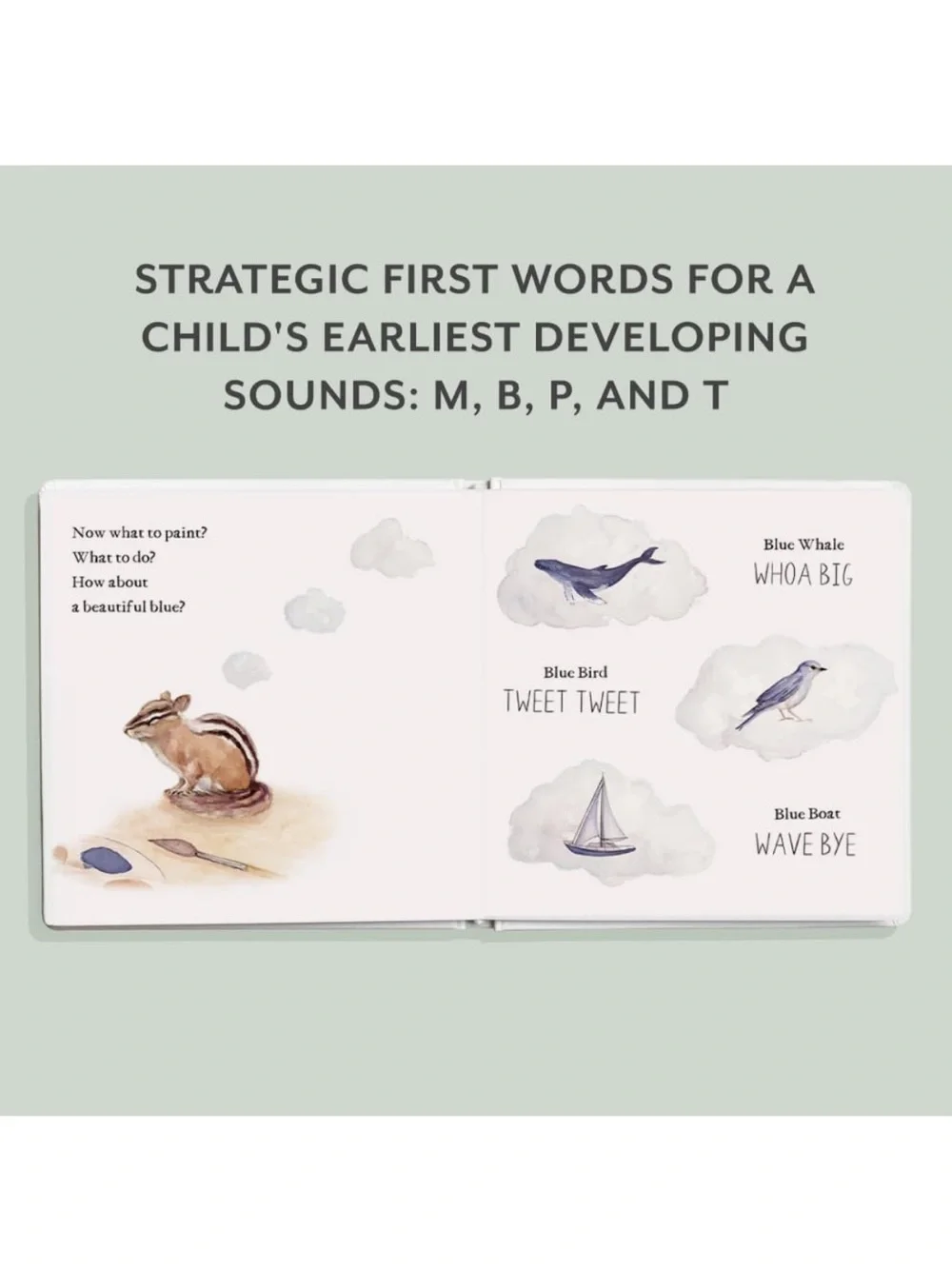 STRATEGIC FIRST WORDS FOR A CHILD'S EARLIEST DEVELOPING SOUNDS: M, B, P, AND T

Now what to paint?
What to do?
How about
a beautiful blue?

Blue Whale
WHOA BIG

Blue Bird
TWEET TWEET

Blue Boat
WAVE BYE